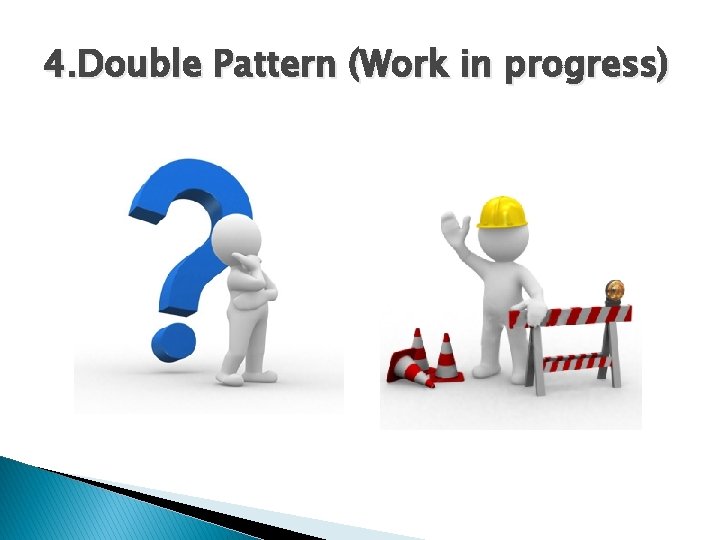 4.Double Pattern (Work in progress)